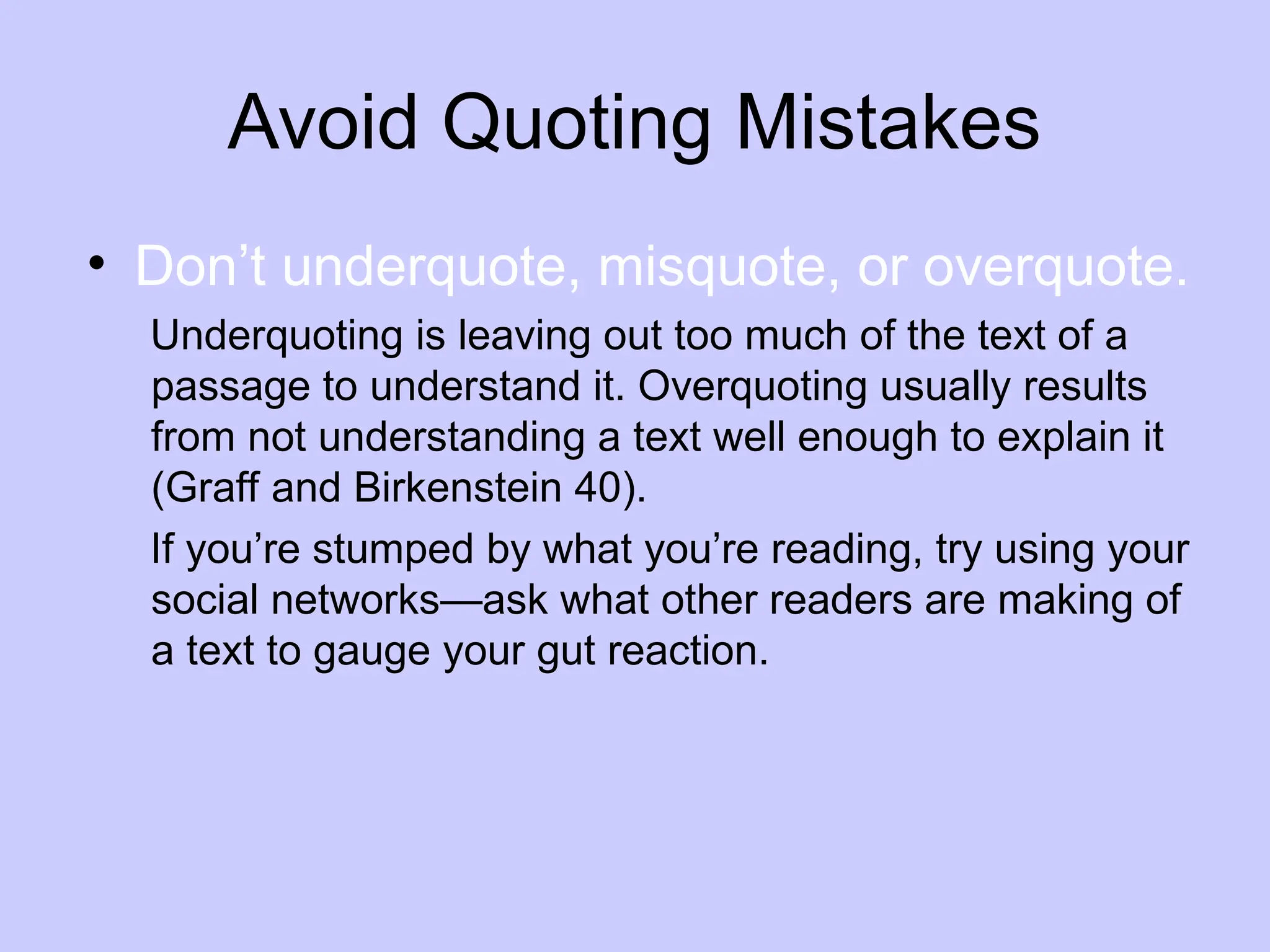 Avoid Quoting Mistakes

• Don’t underquote, misquote, or overquote.

Underquoting is leaving out too much of the text of a passage to understand it. Overquoting usually results from not understanding a text well enough to explain it (Graff and Birkenstein 40).

If you’re stumped by what you’re reading, try using your social networks—ask what other readers are making of a text to gauge your gut reaction.